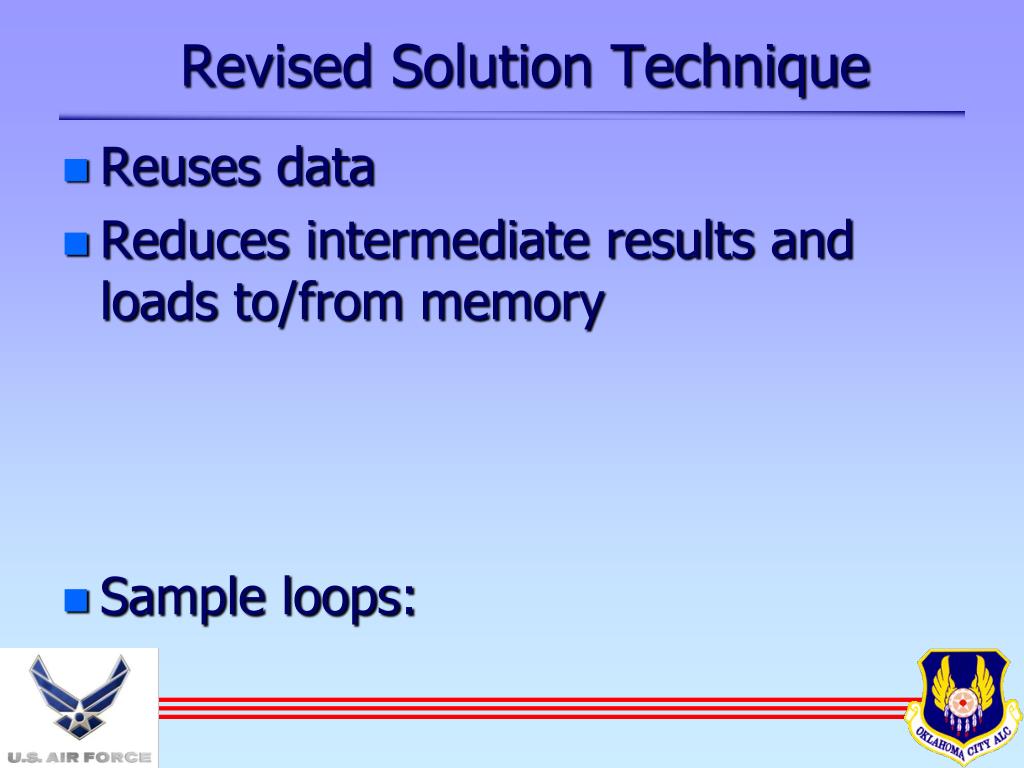 Revised Solution Technique

Reuses data

Reduces intermediate results and loads to/from memory

Sample loops:

U.S. AIR FORCE

OKLAHOMA CITY ALC